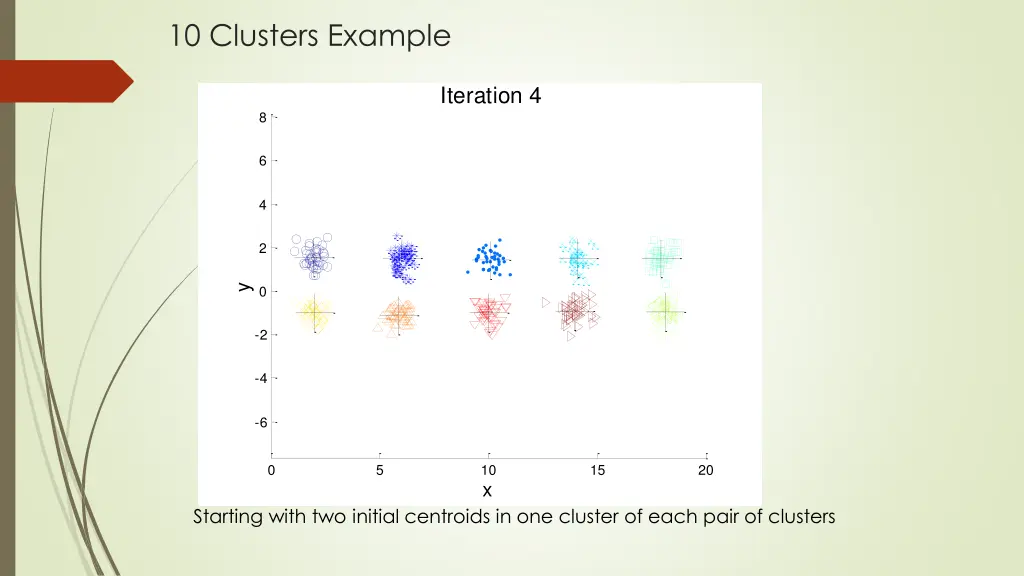 10 Clusters Example

Iteration 4

8
6
4
2
0
-2
-4
-6

y

0
5
10
15
20

x

Starting with two initial centroids in one cluster of each pair of clusters